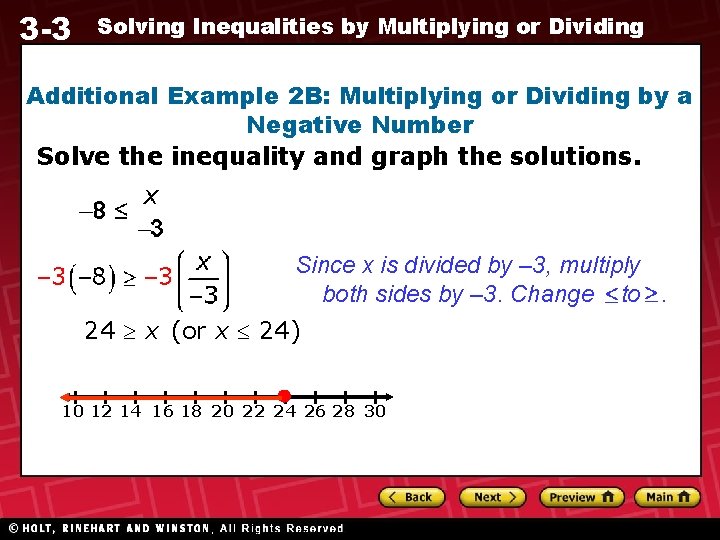 3-3 Solving Inequalities by Multiplying or Dividing

Additional Example 2B: Multiplying or Dividing by a Negative Number

Solve the inequality and graph the solutions.

$-8 \leq \frac{x}{-3}$

$-3(-8) \geq -3\left(\frac{x}{-3}\right)$

Since x is divided by –3, multiply both sides by –3. Change $\leq$ to $\geq$.

$24 \geq x$ (or $x \leq 24$)

10 12 14 16 18 20 22 24 26 28 30

Back Next Preview Main

© HOLT, RINEHART AND WINSTON, All Rights Reserved